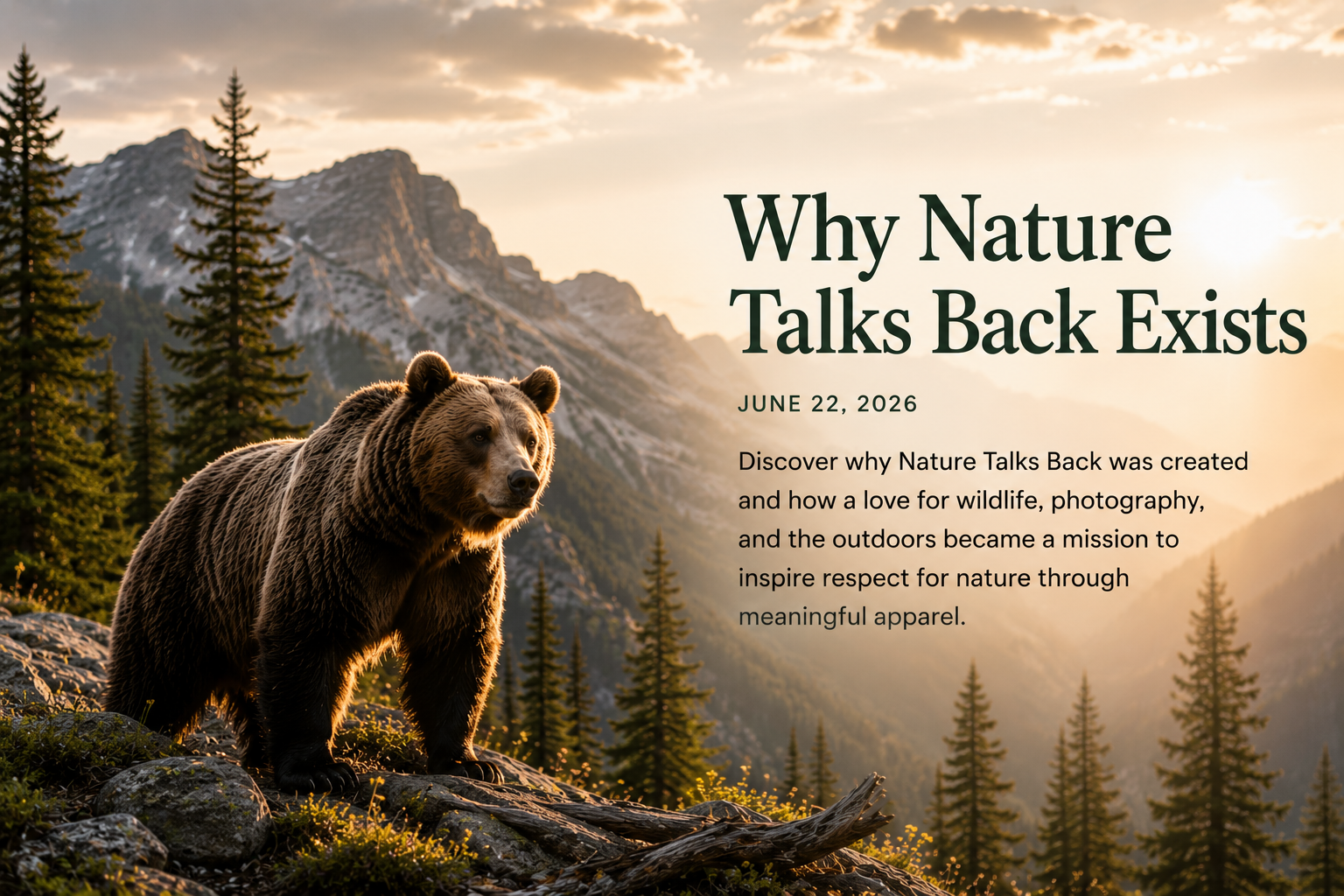 Why Nature Talks Back Exists

JUNE 22, 2026

Discover why Nature Talks Back was created and how a love for wildlife, photography, and the outdoors became a mission to inspire respect for nature through meaningful apparel.